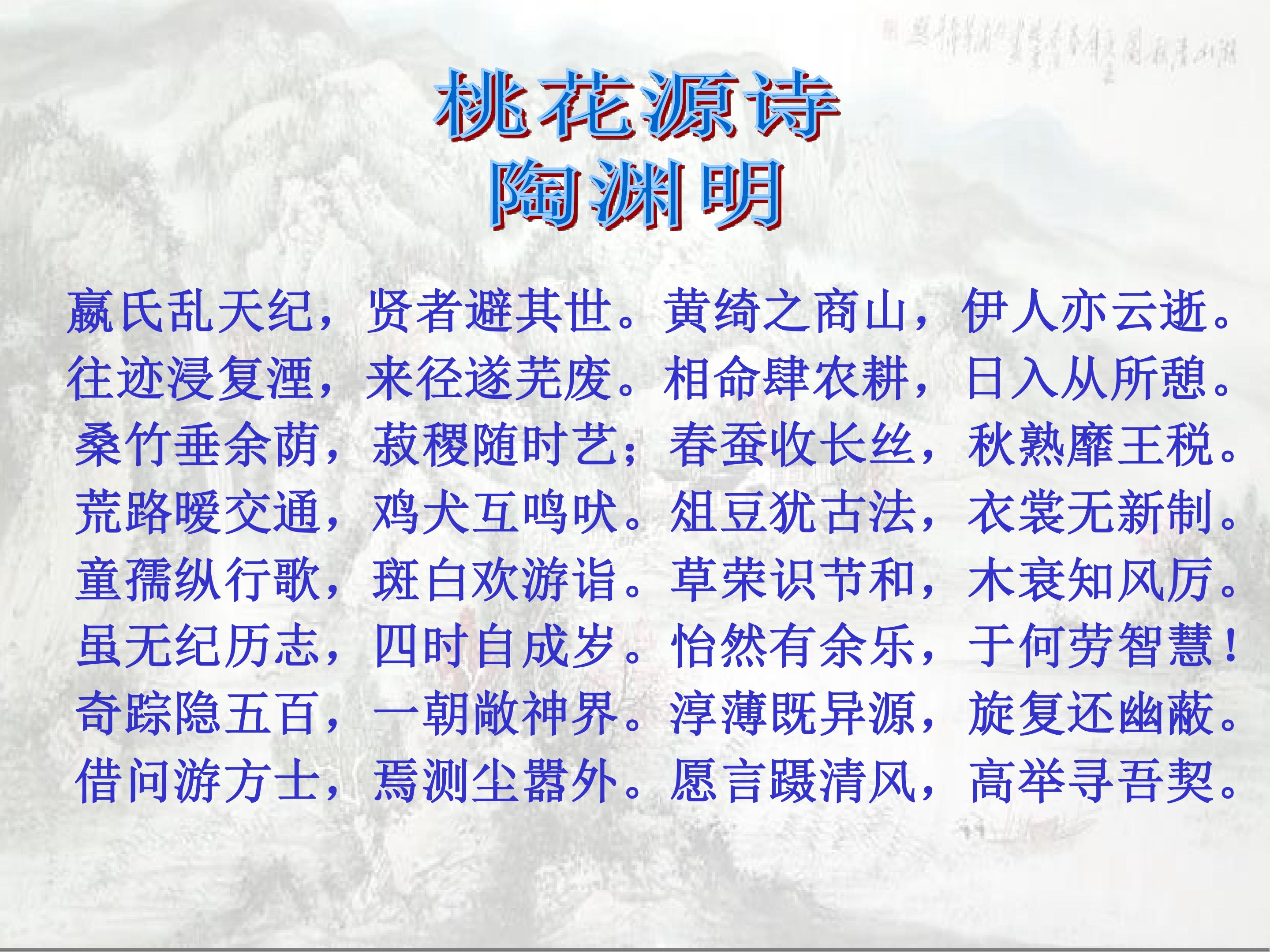 桃花源诗
陶渊明

嬴氏乱天纪，贤者避其世。黄绮之商山，伊人亦云逝。
往迹浸复湮，来径遂芜废。相命肆农耕，日入从所憩。
桑竹垂余荫，菽稷随时艺；春蚕收长丝，秋熟靡王税。
荒路暧交通，鸡犬互鸣吠。俎豆犹古法，衣裳无新制。
童孺纵行歌，斑白欢游诣。草荣识节和，木衰知风厉。
虽无纪历志，四时自成岁。怡然有余乐，于何劳智慧！
奇踪隐五百，一朝敞神界。淳薄既异源，旋复还幽蔽。
借问游方士，焉测尘嚣外。愿言蹑清风，高举寻吾契。